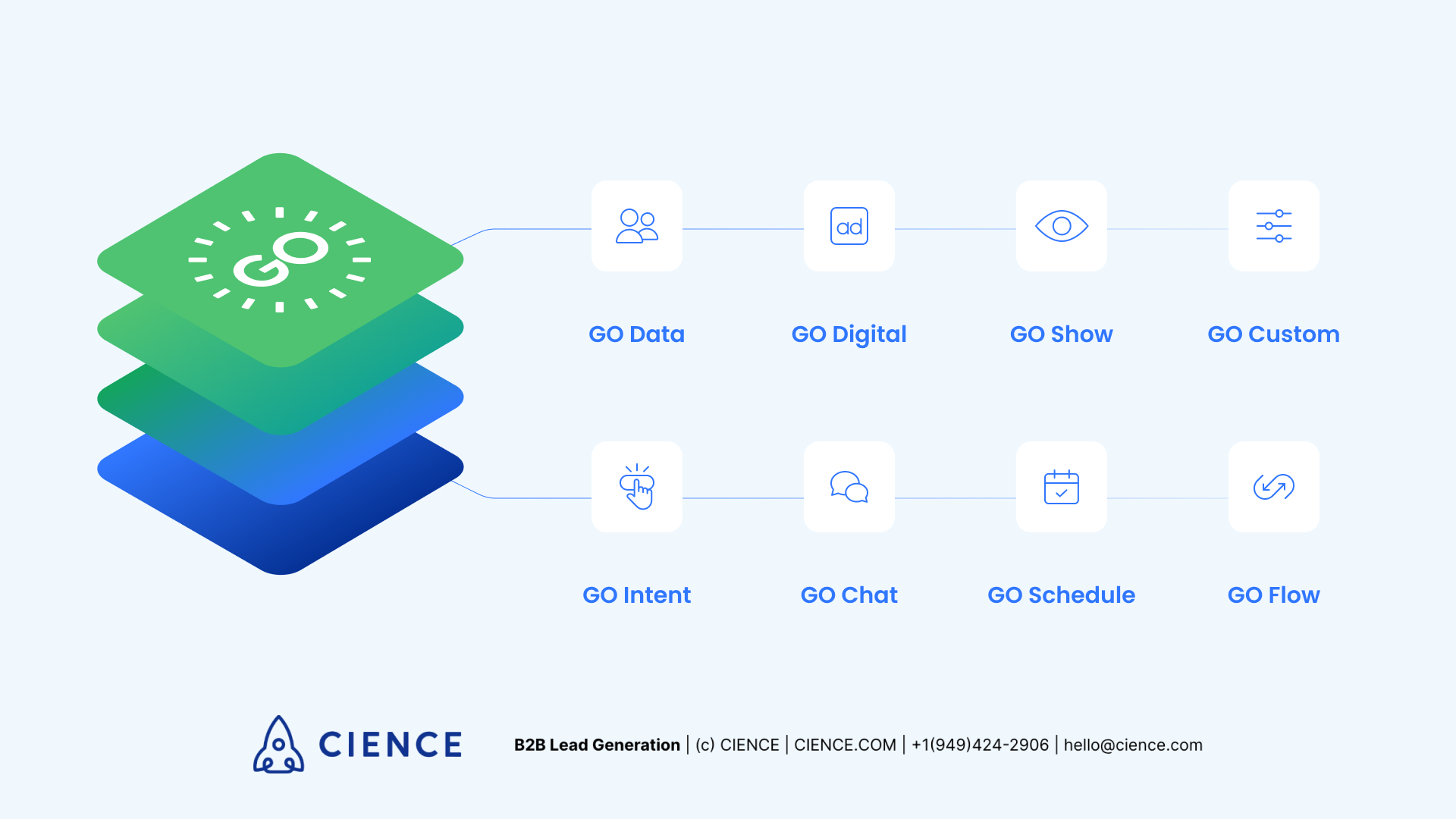 GO

ad

GO Data

GO Digital

GO Show

GO Custom

GO Intent

GO Chat

GO Schedule

GO Flow

CIENCE

B2B Lead Generation | (c) CIENCE | CIENCE.COM | +1(949)424-2906 | hello@cience.com